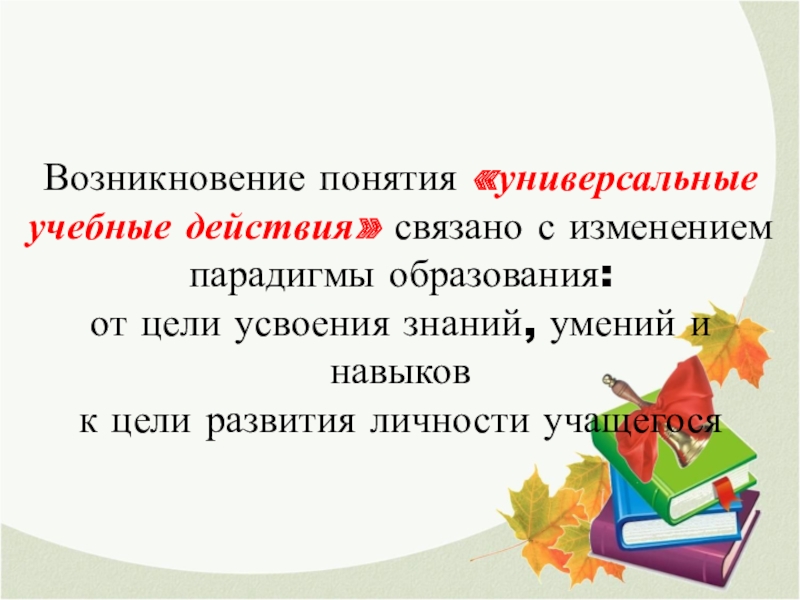 Возникновение понятия «универсальные учебные действия» связано с изменением парадигмы образования:
от цели усвоения знаний, умений и навыков
к цели развития личности учащегося